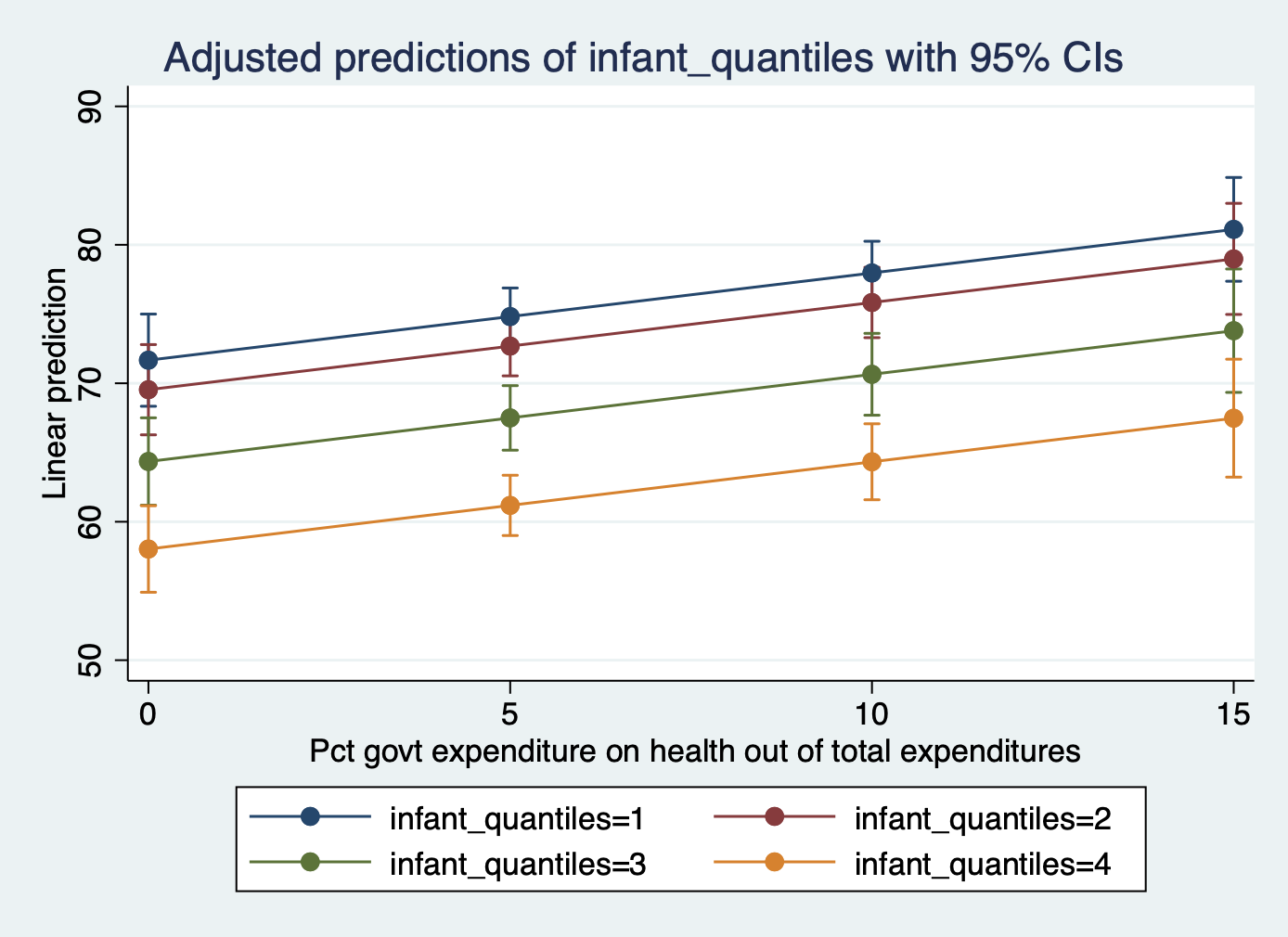 Adjusted predictions of infant_quantiles with 95% CIs

Linear prediction

90
80
70
60
50

0
5
10
15

Pct govt expenditure on health out of total expenditures

infant_quantiles=1
infant_quantiles=2
infant_quantiles=3
infant_quantiles=4